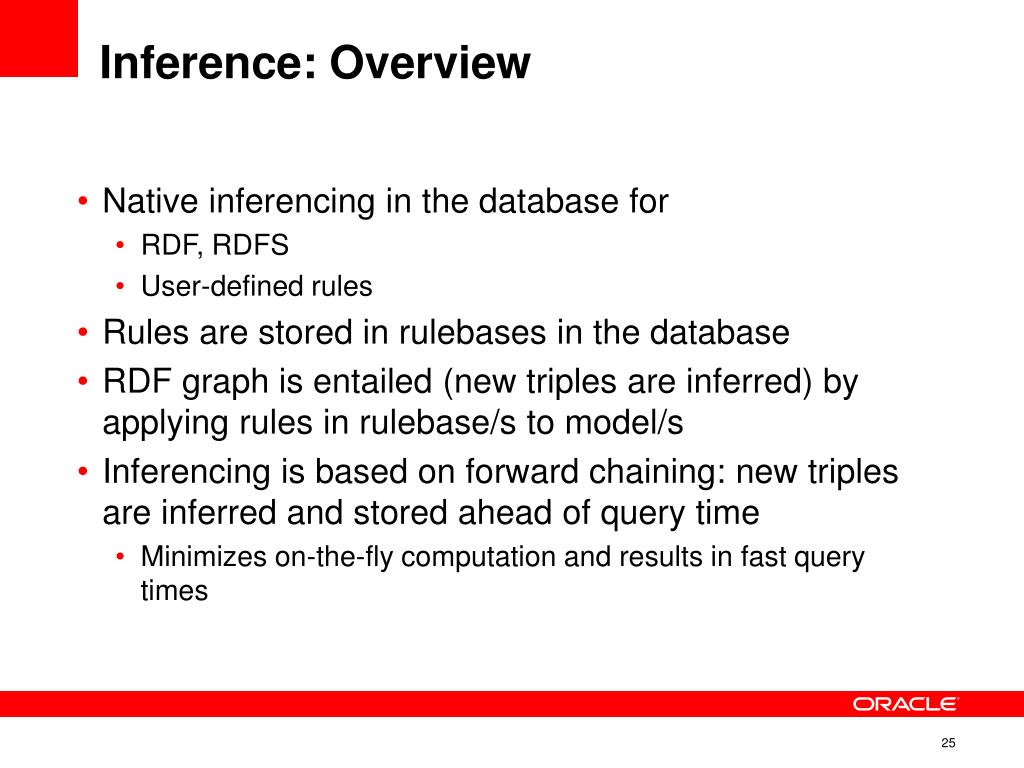 Inference: Overview

• Native inferencing in the database for
  • RDF, RDFS
  • User-defined rules
• Rules are stored in rulebases in the database
• RDF graph is entailed (new triples are inferred) by applying rules in rulebase/s to model/s
• Inferencing is based on forward chaining: new triples are inferred and stored ahead of query time
  • Minimizes on-the-fly computation and results in fast query times

ORACLE

25